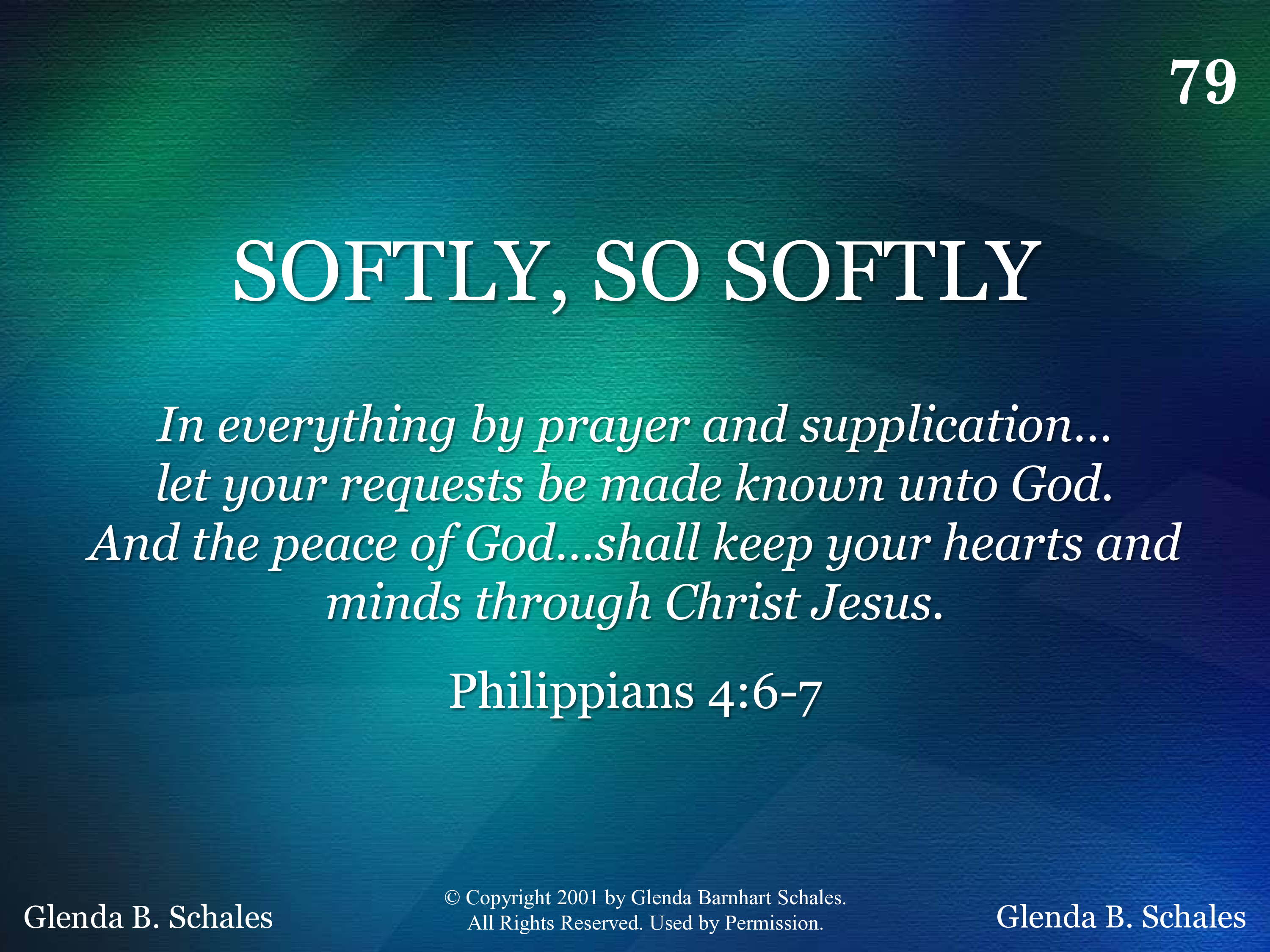 79

SOFTLY, SO SOFTLY

In everything by prayer and supplication… let your requests be made known unto God. And the peace of God…shall keep your hearts and minds through Christ Jesus.

Philippians 4:6-7

Glenda B. Schales

© Copyright 2001 by Glenda Barnhart Schales. All Rights Reserved. Used by Permission.

Glenda B. Schales